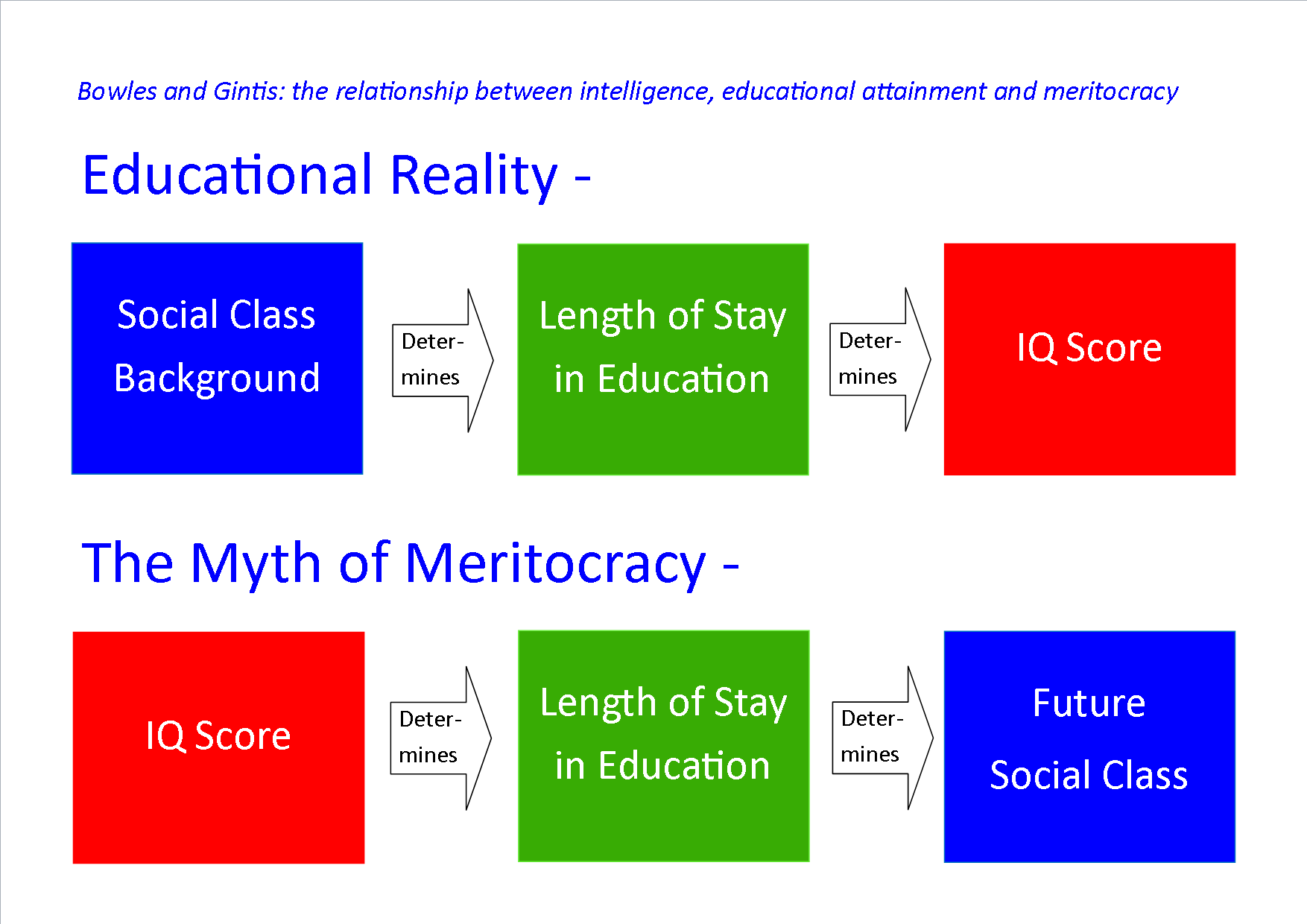 Bowles and Gintis: the relationship between intelligence, educational attainment and meritocracy

Educational Reality -

Social Class Background

Determines

Length of Stay in Education

Determines

IQ Score

The Myth of Meritocracy -

IQ Score

Determines

Length of Stay in Education

Determines

Future Social Class